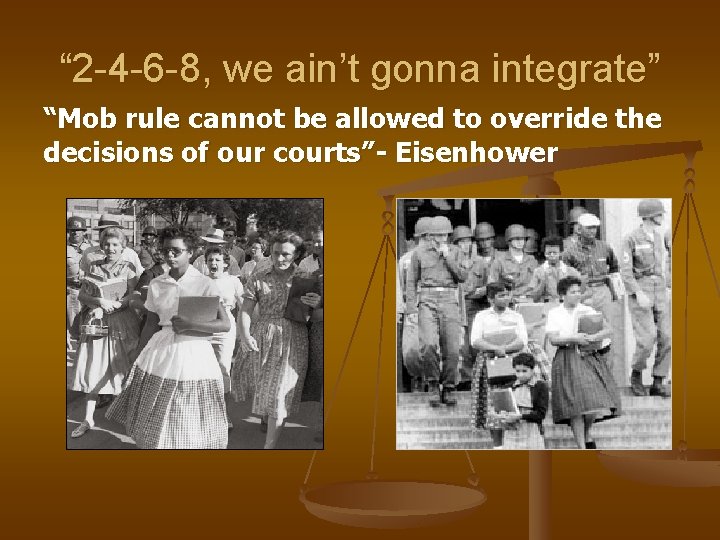 “2-4-6-8, we ain’t gonna integrate”

“Mob rule cannot be allowed to override the decisions of our courts”- Eisenhower